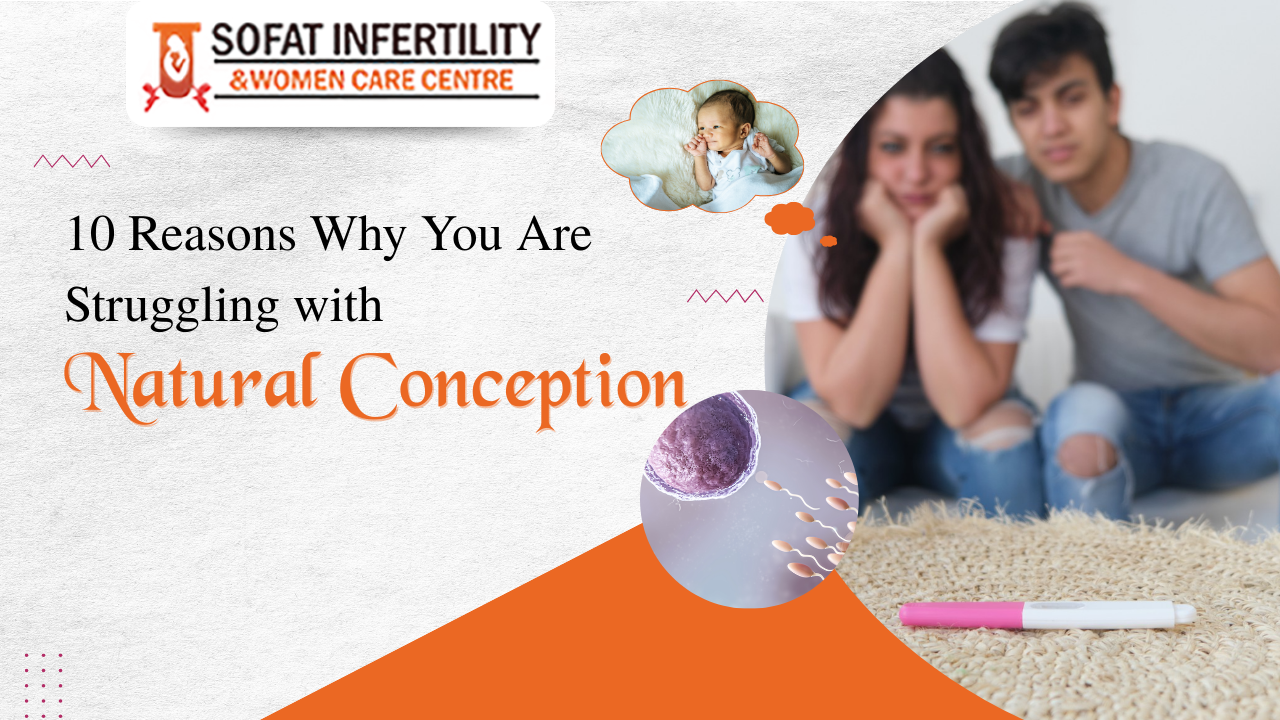 SOFAT INFERTILITY
&WOMEN CARE CENTRE

10 Reasons Why You Are Struggling with
Natural Conception